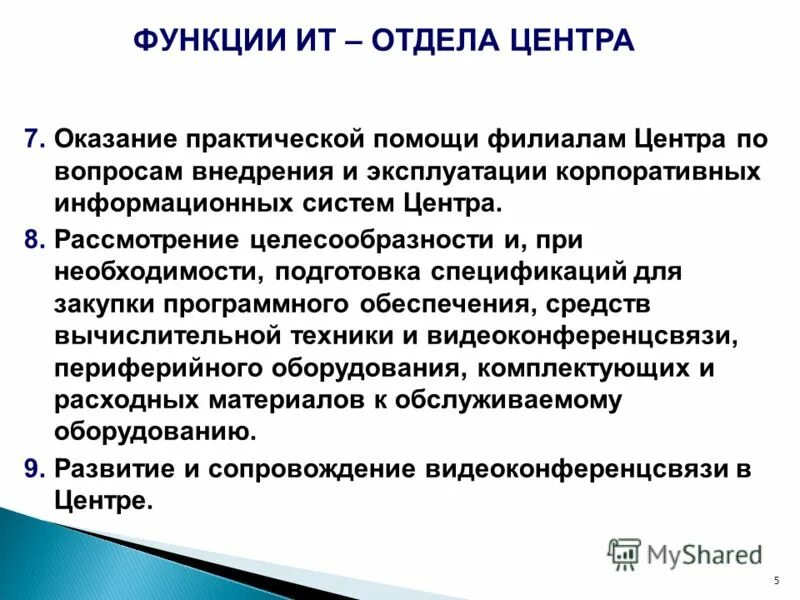 ФУНКЦИИ ИТ – ОТДЕЛА ЦЕНТРА

7. Оказание практической помощи филиалам Центра по вопросам внедрения и эксплуатации корпоративных информационных систем Центра.

8. Рассмотрение целесообразности и, при необходимости, подготовка спецификаций для закупки программного обеспечения, средств вычислительной техники и видеоконференцсвязи, периферийного оборудования, комплектующих и расходных материалов к обслуживаемому оборудованию.

9. Развитие и сопровождение видеоконференцсвязи в Центре.

MyShared

5